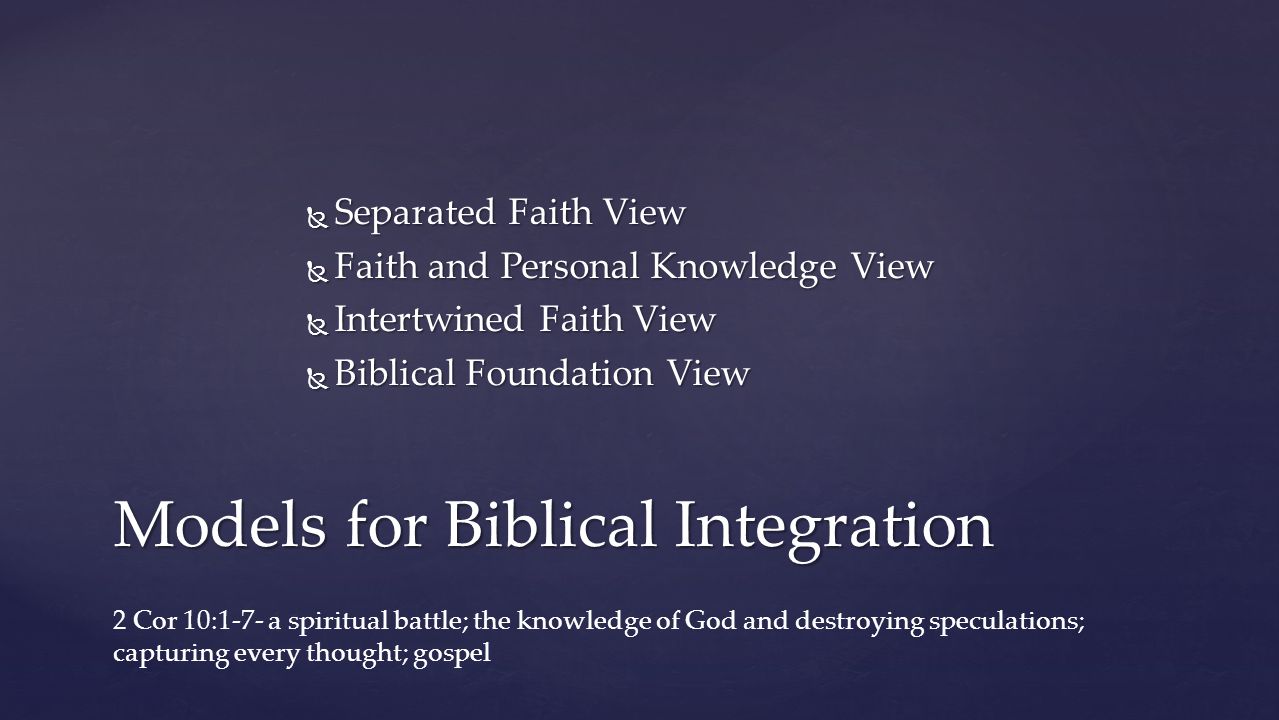 Separated Faith View
Faith and Personal Knowledge View
Intertwined Faith View
Biblical Foundation View

Models for Biblical Integration

2 Cor 10:1-7- a spiritual battle; the knowledge of God and destroying speculations; capturing every thought; gospel